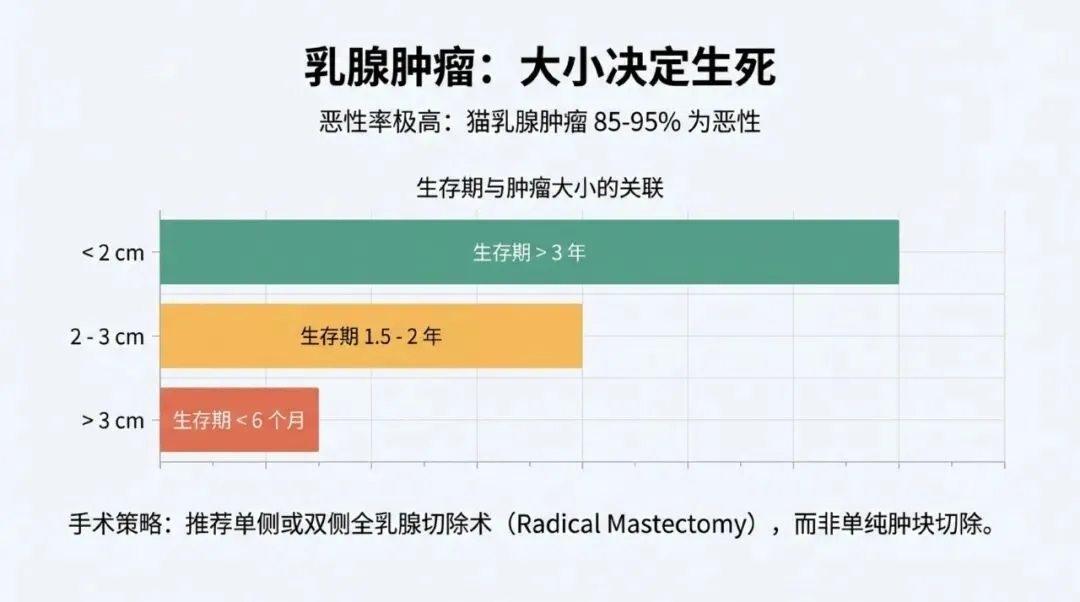 乳腺肿瘤：大小决定生死

恶性率极高：猫乳腺肿瘤 85-95% 为恶性

生存期与肿瘤大小的关联

< 2 cm
生存期 > 3 年

2 - 3 cm
生存期 1.5 - 2 年

> 3 cm
生存期 < 6 个月

手术策略：推荐单侧或双侧全乳腺切除术（Radical Mastectomy），而非单纯肿块切除。